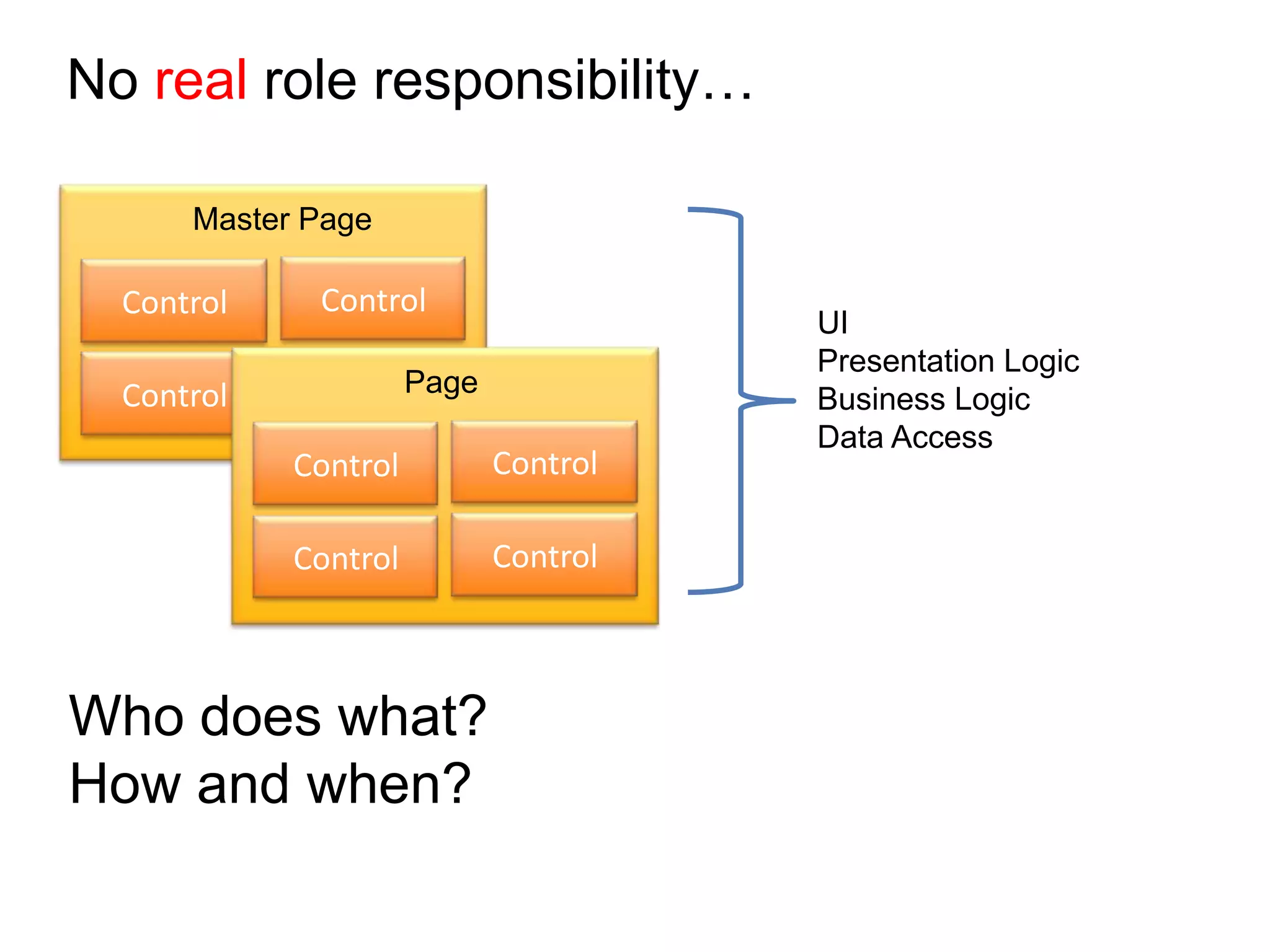 No real role responsibility…

Master Page

Control

Control

Control

Page

Control

Control

Control

Control

UI
Presentation Logic
Business Logic
Data Access

Who does what?
How and when?